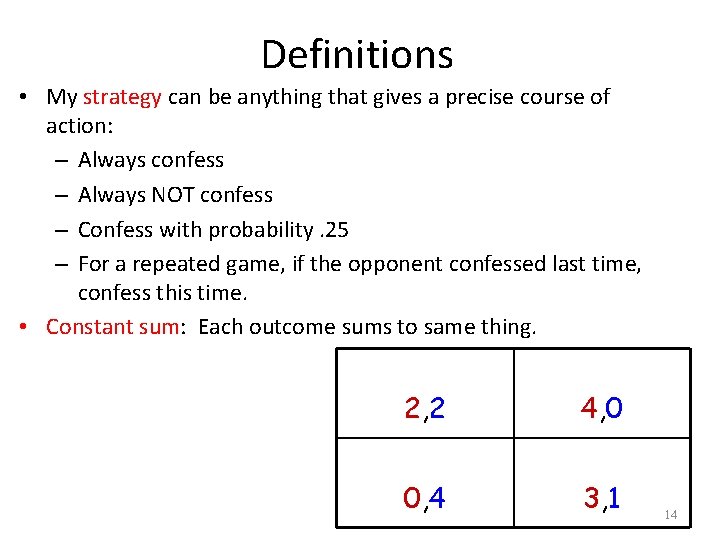 Definitions

• My strategy can be anything that gives a precise course of action:
 – Always confess
 – Always NOT confess
 – Confess with probability .25
 – For a repeated game, if the opponent confessed last time, confess this time.

• Constant sum: Each outcome sums to same thing.

| 2,2 | 4,0 |
|---|---|
| 0,4 | 3,1 |

14